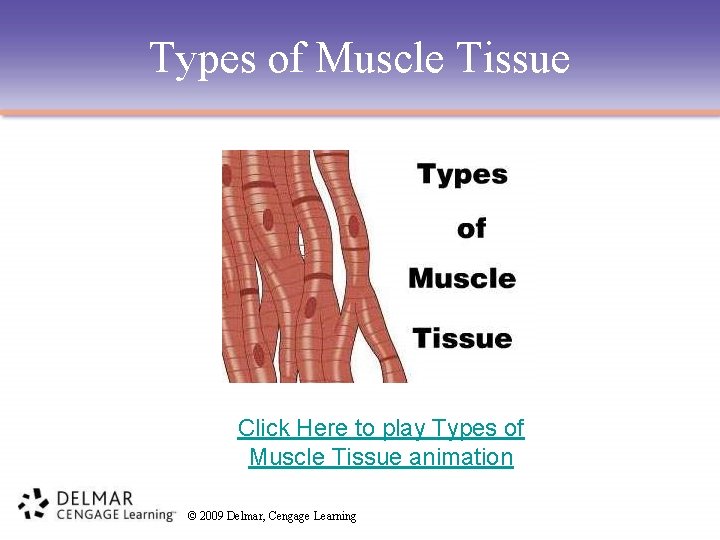 Types of Muscle Tissue

Types
of
Muscle
Tissue

Click Here to play Types of Muscle Tissue animation

DELMAR
CENGAGE Learning™

© 2009 Delmar, Cengage Learning